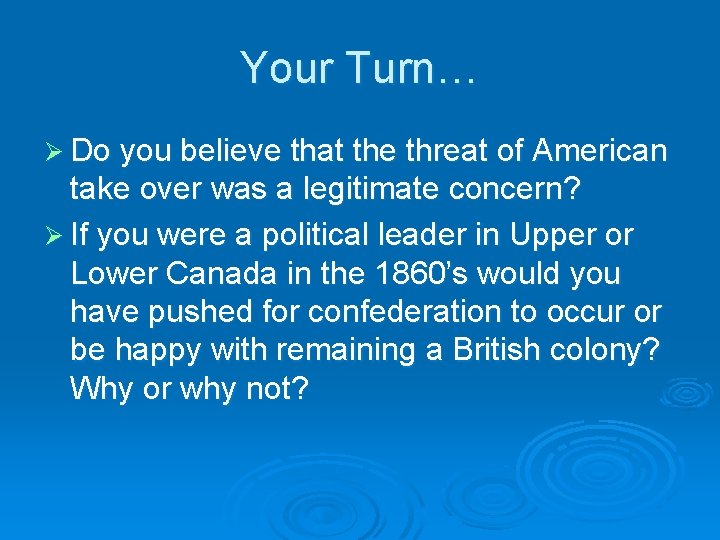 Your Turn…

➢ Do you believe that the threat of American take over was a legitimate concern?

➢ If you were a political leader in Upper or Lower Canada in the 1860’s would you have pushed for confederation to occur or be happy with remaining a British colony? Why or why not?